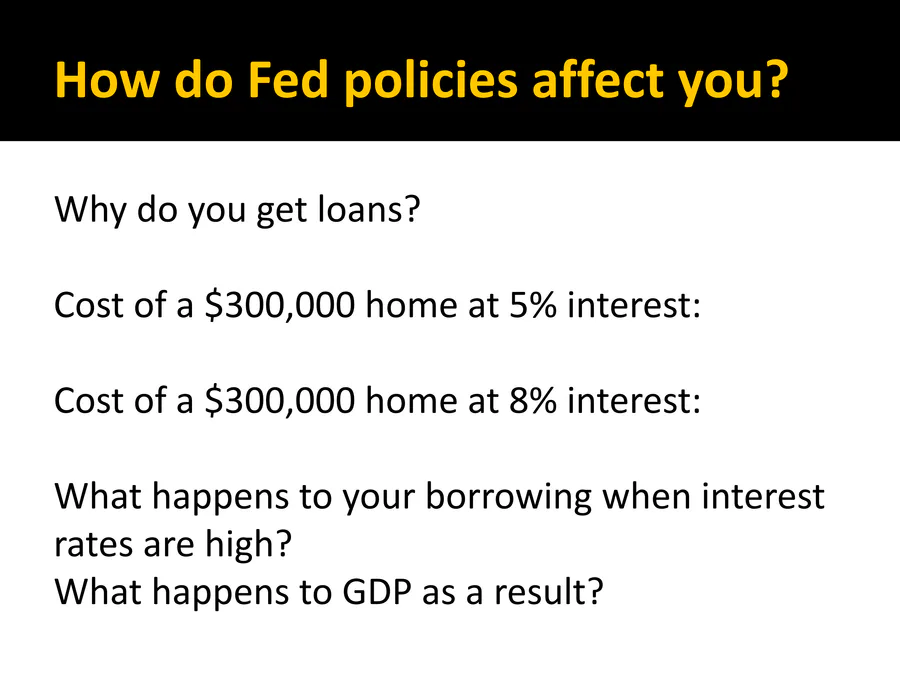 How do Fed policies affect you?

Why do you get loans?

Cost of a \$300,000 home at 5% interest:

Cost of a \$300,000 home at 8% interest:

What happens to your borrowing when interest rates are high?
What happens to GDP as a result?